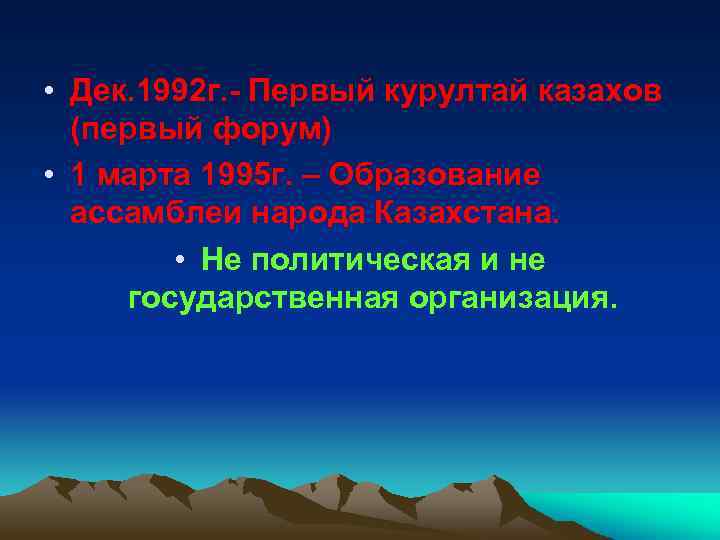 • Дек.1992г.- Первый курултай казахов (первый форум)
• 1 марта 1995г. – Образование ассамблеи народа Казахстана.
• Не политическая и не государственная организация.